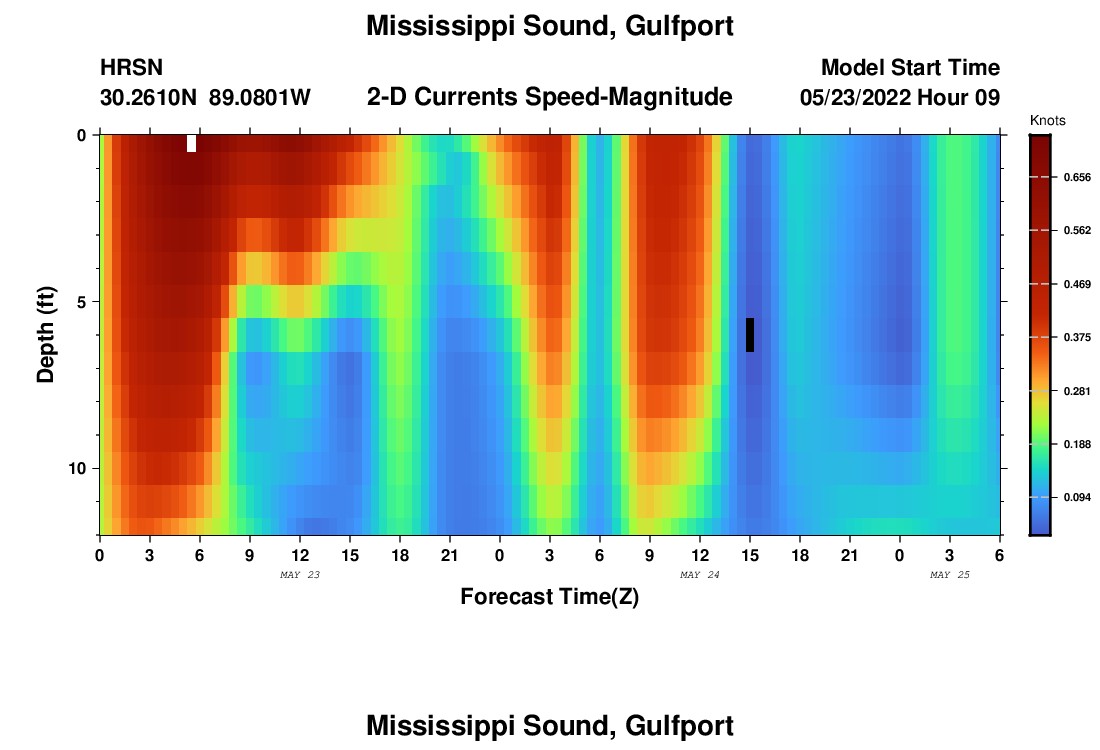 Mississippi Sound, Gulfport

HRSN
30.2610N 89.0801W

2-D Currents Speed-Magnitude

Model Start Time
05/23/2022 Hour 09

Knots
0.656
0.562
0.469
0.375
0.281
0.188
0.094

Depth (ft)
0
5
10

0 3 6 9 12 15 18 21 0 3 6 9 12 15 18 21 0 3 6
MAY 23
MAY 24
MAY 25
Forecast Time(Z)

Mississippi Sound, Gulfport